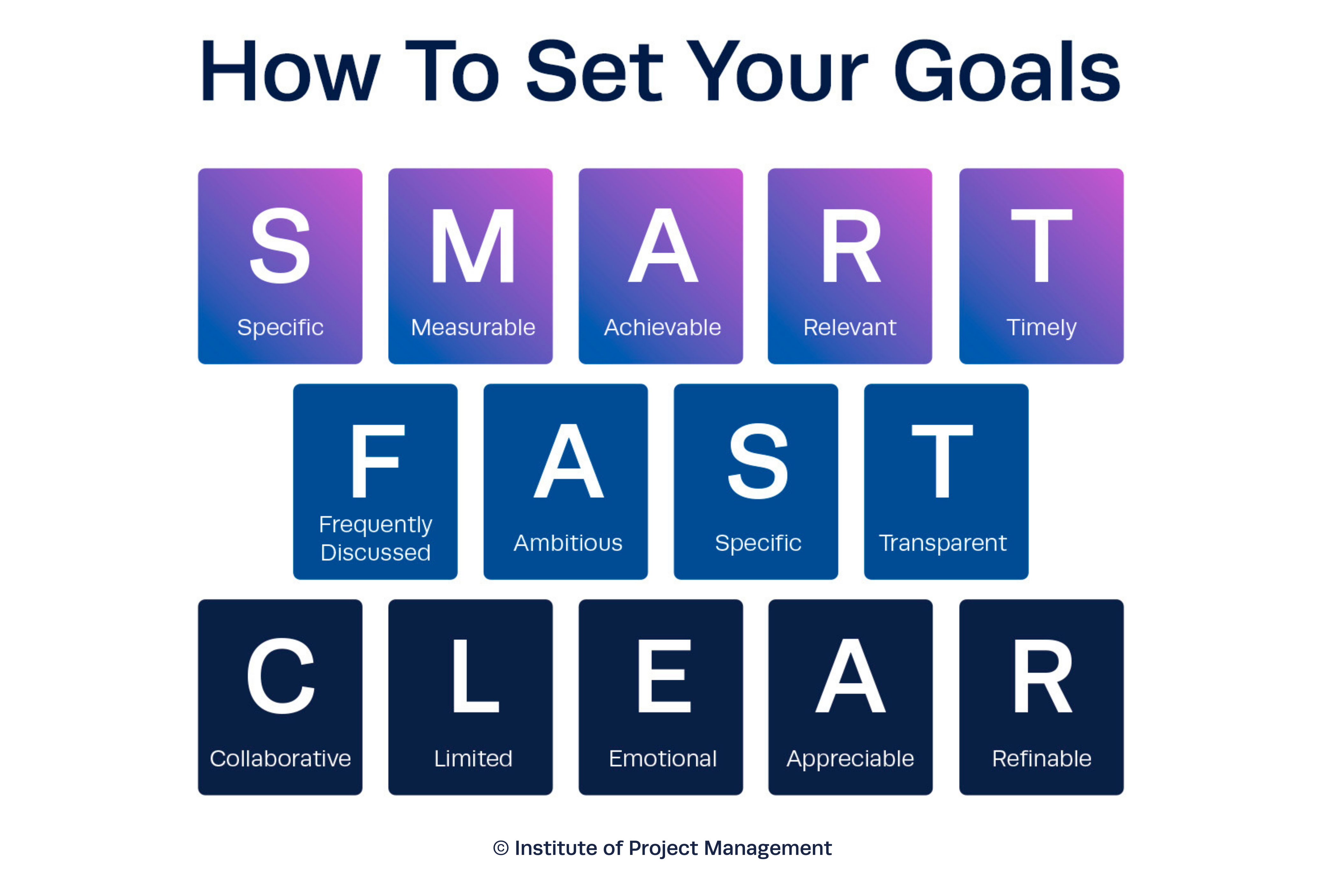 How To Set Your Goals

S
Specific

M
Measurable

A
Achievable

R
Relevant

T
Timely

F
Frequently Discussed

A
Ambitious

S
Specific

T
Transparent

C
Collaborative

L
Limited

E
Emotional

A
Appreciable

R
Refinable

© Institute of Project Management